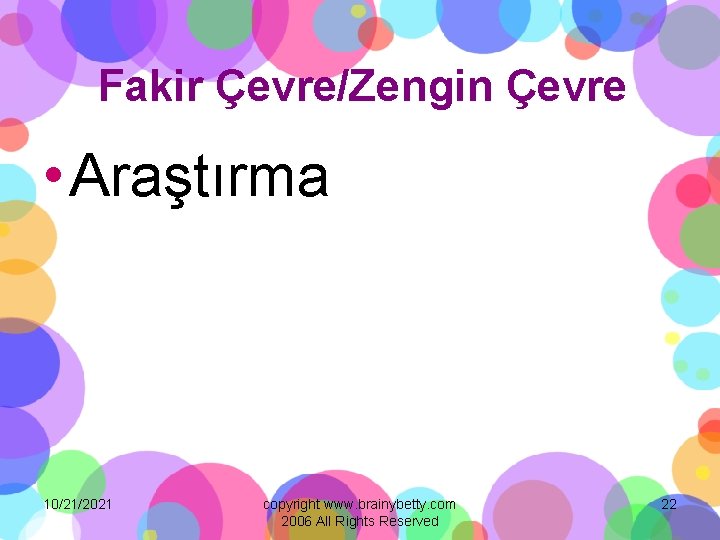 Fakir Çevre/Zengin Çevre

• Araştırma

10/21/2021

copyright www.brainybetty.com 2006 All Rights Reserved

22